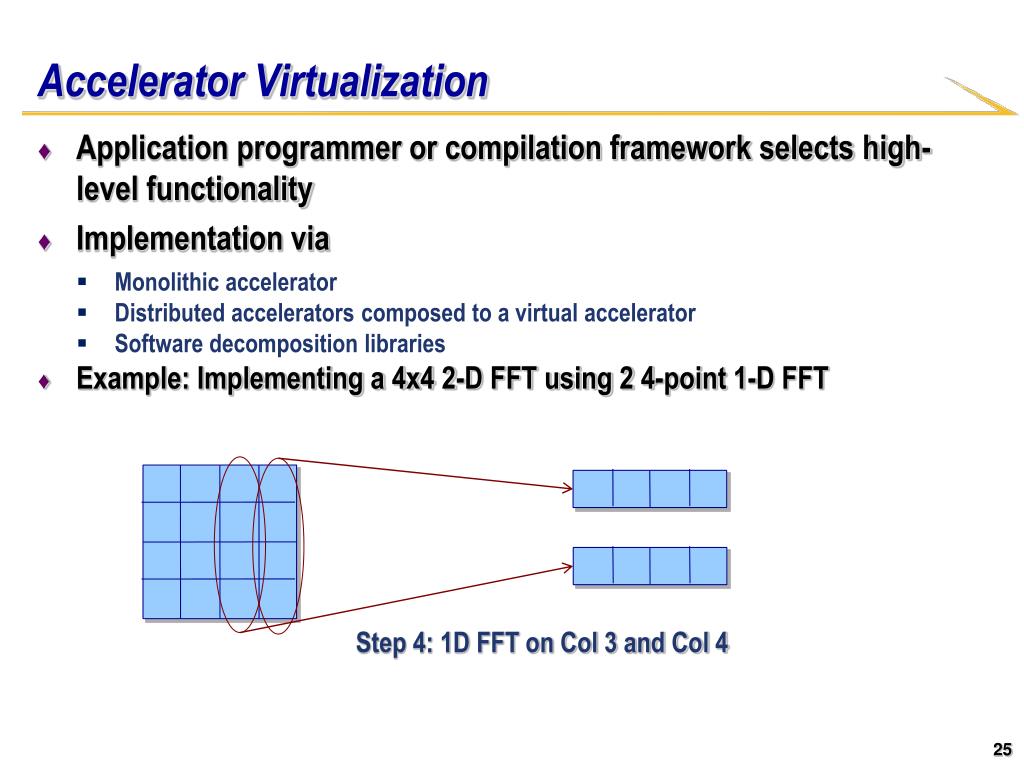 Accelerator Virtualization

♦ Application programmer or compilation framework selects high-level functionality

♦ Implementation via

▪ Monolithic accelerator
▪ Distributed accelerators composed to a virtual accelerator
▪ Software decomposition libraries

♦ Example: Implementing a 4x4 2-D FFT using 2 4-point 1-D FFT

Step 4: 1D FFT on Col 3 and Col 4

25